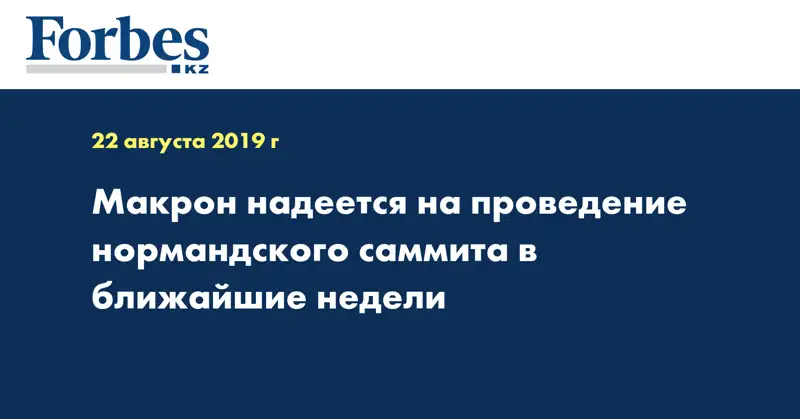 Forbes
KZ

22 августа 2019 г

Макрон надеется на проведение нормандского саммита в ближайшие недели